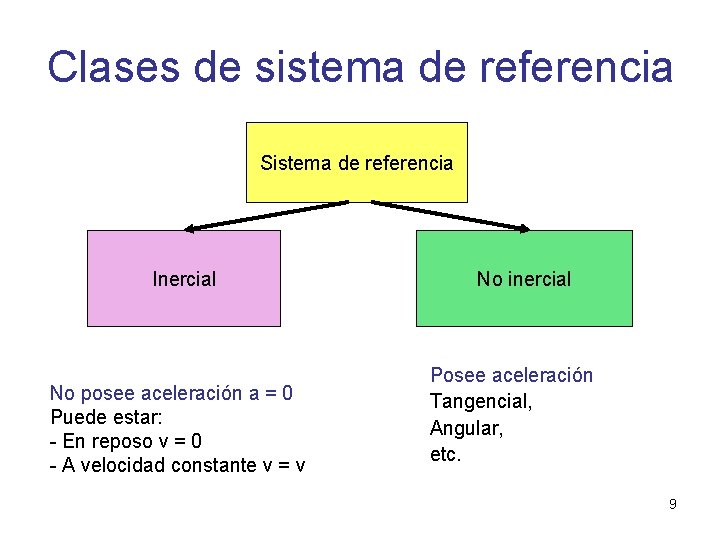 Clases de sistema de referencia

Sistema de referencia

Inercial

No inercial

No posee aceleración a = 0
Puede estar:
- En reposo v = 0
- A velocidad constante v = v

Posee aceleración
Tangencial,
Angular,
etc.

9